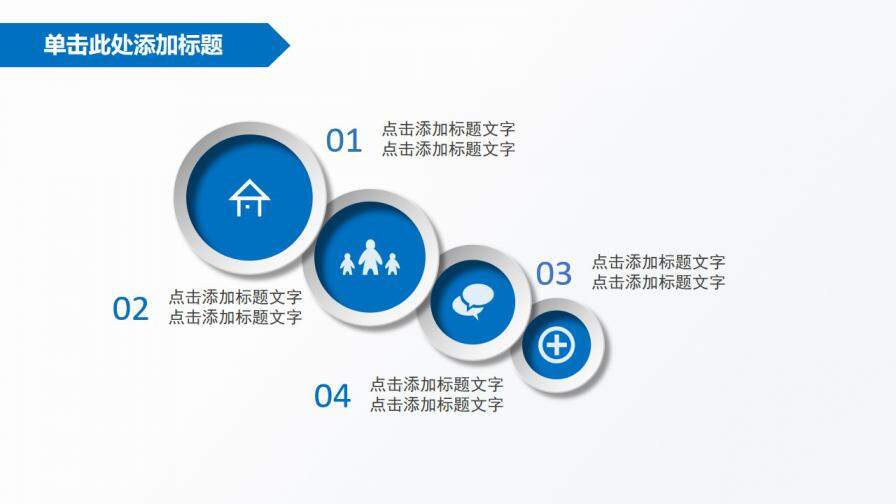 单击此处添加标题

01
点击添加标题文字
点击添加标题文字

02
点击添加标题文字
点击添加标题文字

03
点击添加标题文字
点击添加标题文字

04
点击添加标题文字
点击添加标题文字